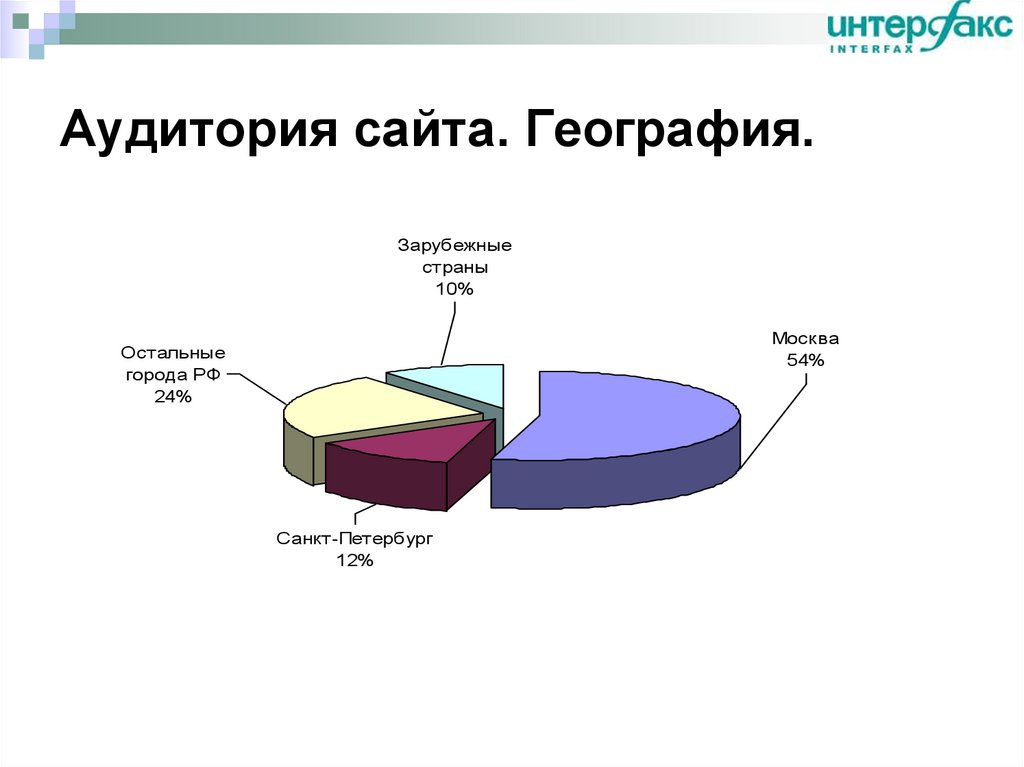 ИНТЕРФАКС
INTERFAX

Аудитория сайта. География.

Зарубежные страны 10%

Москва 54%

Остальные города РФ 24%

Санкт-Петербург 12%